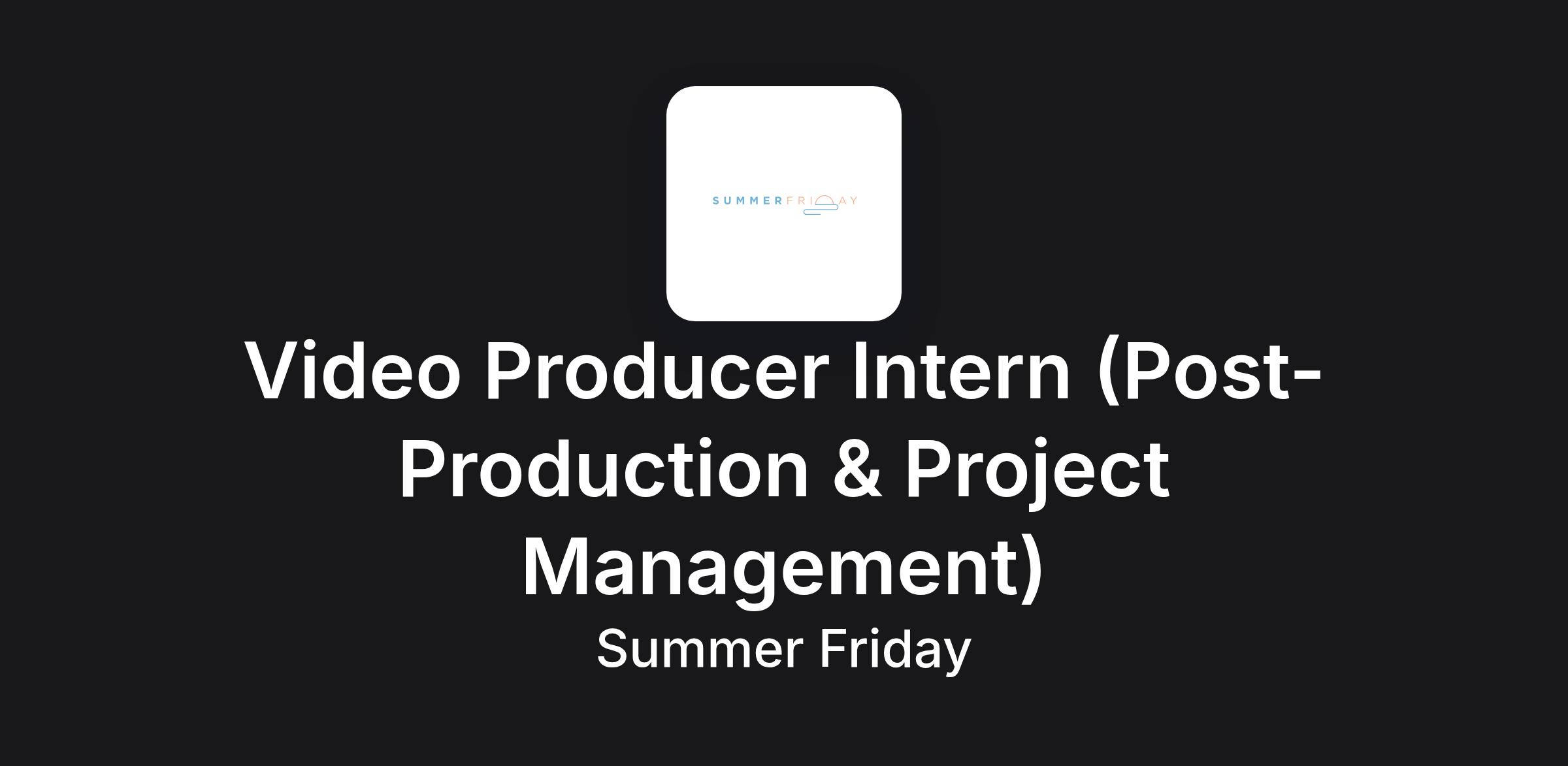 SUMMERFRIDAY

Video Producer Intern (Post-Production & Project Management)

Summer Friday